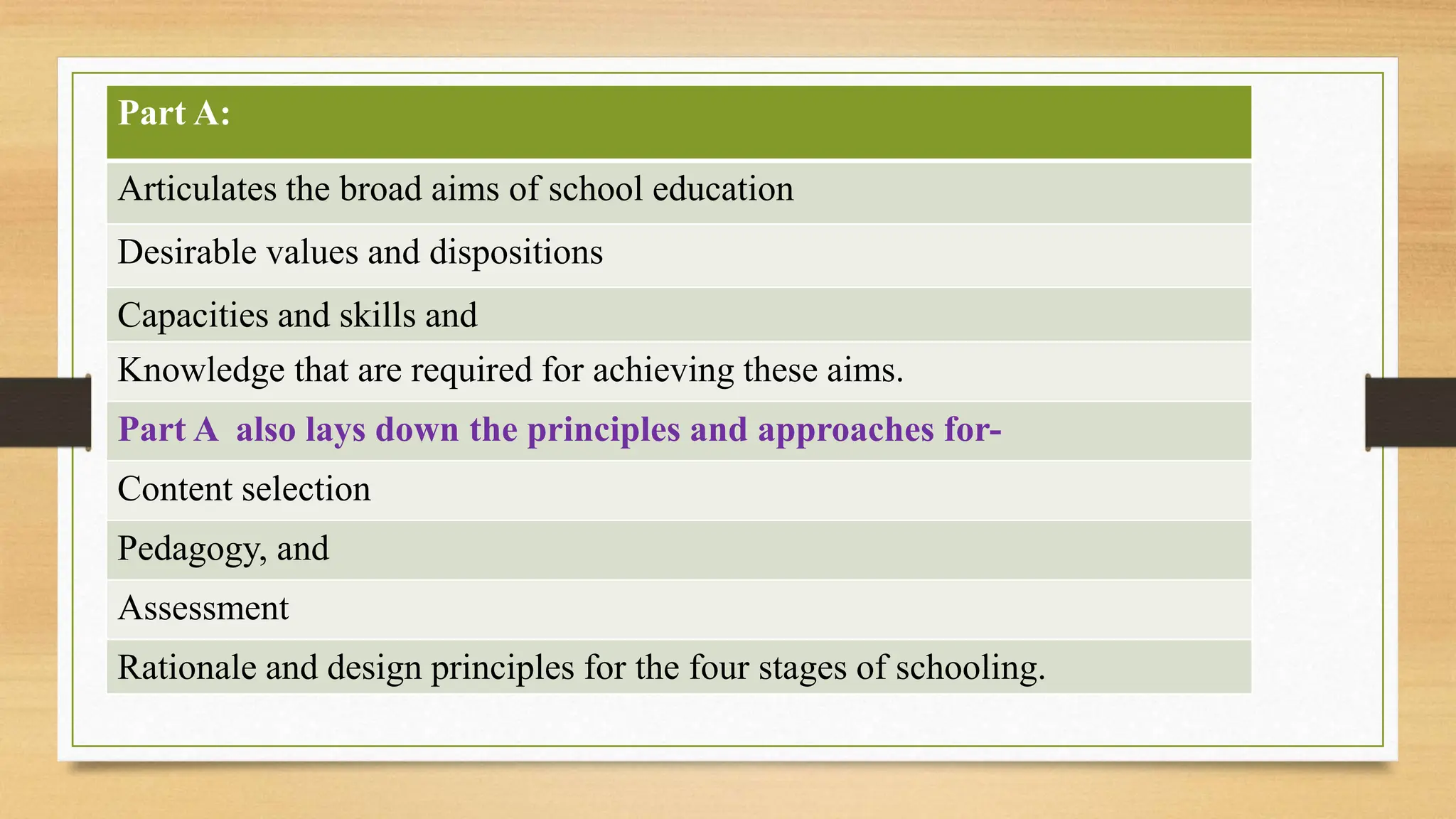 | Part A: |
|---|
| Articulates the broad aims of school education |
| Desirable values and dispositions |
| Capacities and skills and |
| Knowledge that are required for achieving these aims. |
| Part A also lays down the principles and approaches for- |
| Content selection |
| Pedagogy, and |
| Assessment |
| Rationale and design principles for the four stages of schooling. |